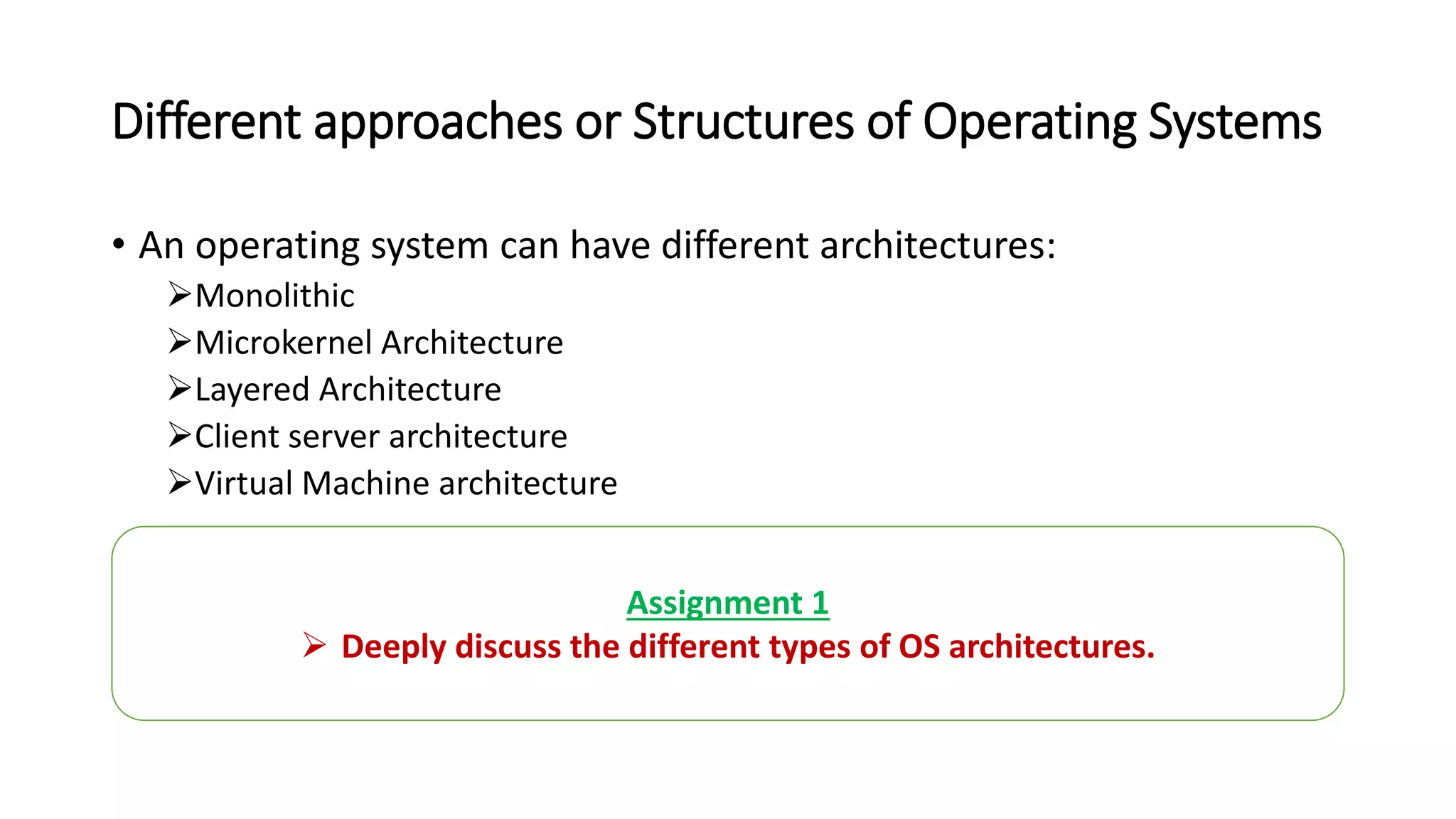 Different approaches or Structures of Operating Systems

• An operating system can have different architectures:
➢Monolithic
➢Microkernel Architecture
➢Layered Architecture
➢Client server architecture
➢Virtual Machine architecture

Assignment 1
➢ Deeply discuss the different types of OS architectures.